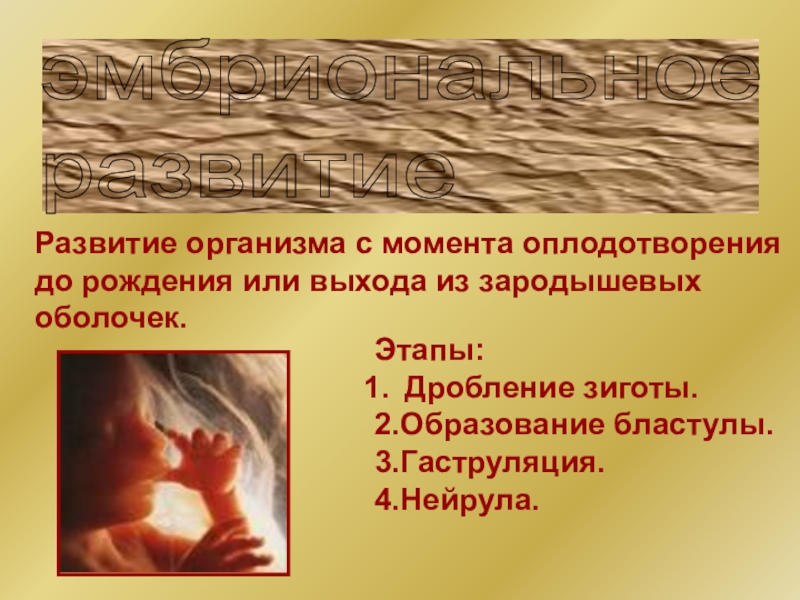 эмбриональное развитие

Развитие организма с момента оплодотворения до рождения или выхода из зародышевых оболочек.

Этапы:
1. Дробление зиготы.
2.Образование бластулы.
3.Гаструляция.
4.Нейрула.